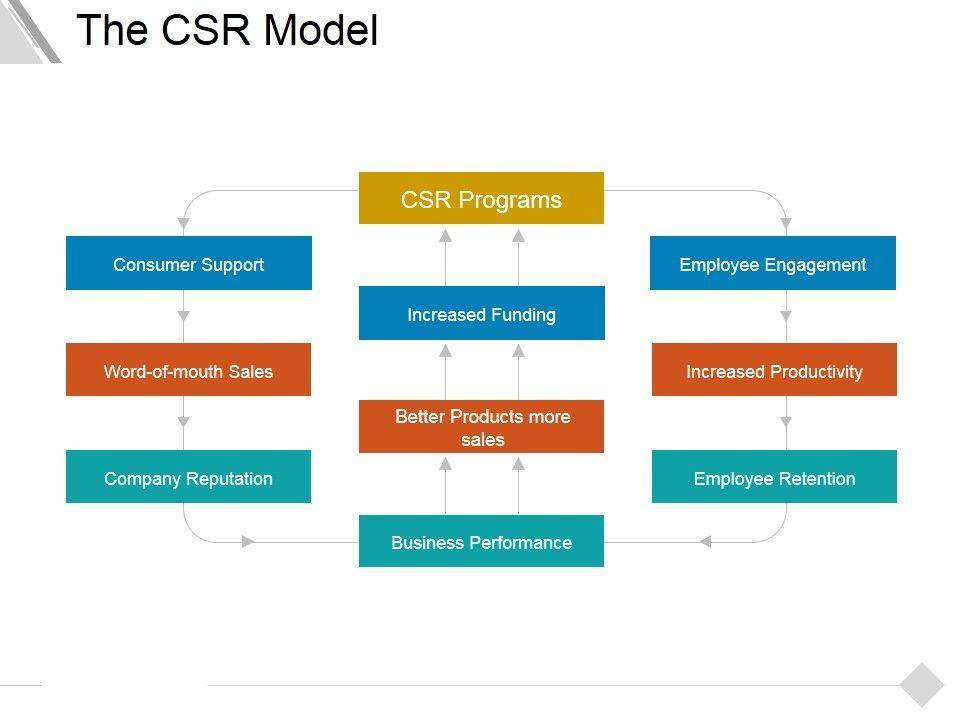 The CSR Model

CSR Programs

Consumer Support

Word-of-mouth Sales

Company Reputation

Increased Funding

Better Products more sales

Business Performance

Employee Engagement

Increased Productivity

Employee Retention